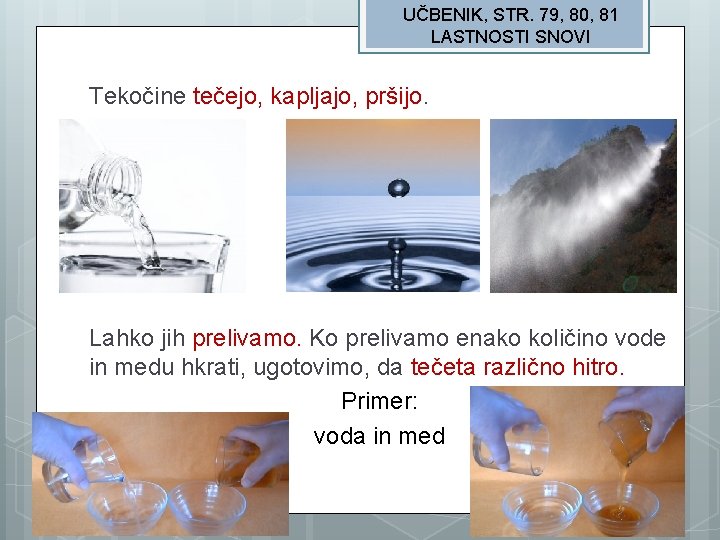 UČBENIK, STR. 79, 80, 81
LASTNOSTI SNOVI

Tekočine tečejo, kapljajo, pršijo.

Lahko jih prelivamo. Ko prelivamo enako količino vode in medu hkrati, ugotovimo, da tečeta različno hitro.

Primer:
voda in med